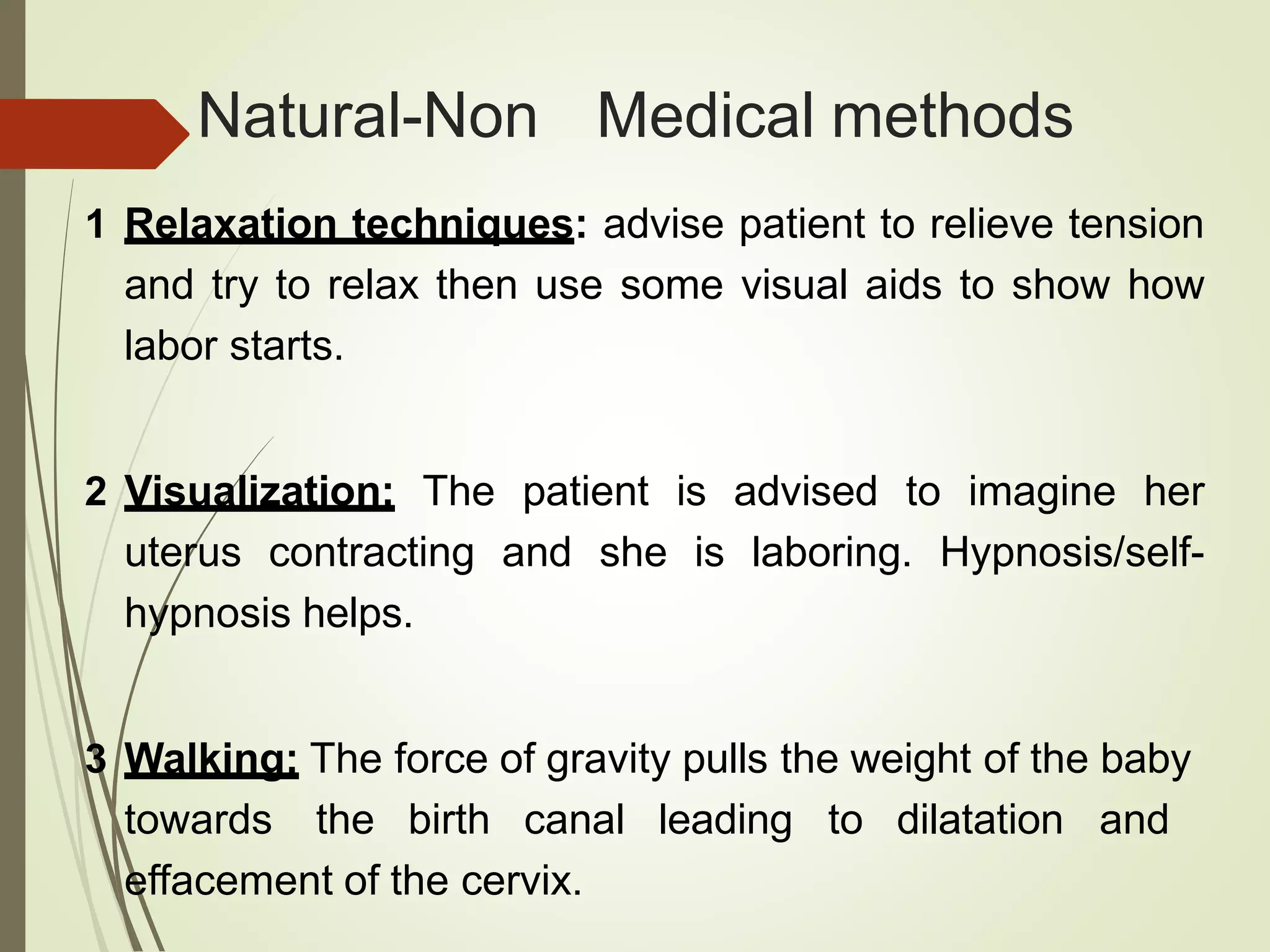 Natural-Non Medical methods

1 Relaxation techniques: advise patient to relieve tension and try to relax then use some visual aids to show how labor starts.

2 Visualization: The patient is advised to imagine her uterus contracting and she is laboring. Hypnosis/self-hypnosis helps.

3 Walking: The force of gravity pulls the weight of the baby towards the birth canal leading to dilatation and effacement of the cervix.